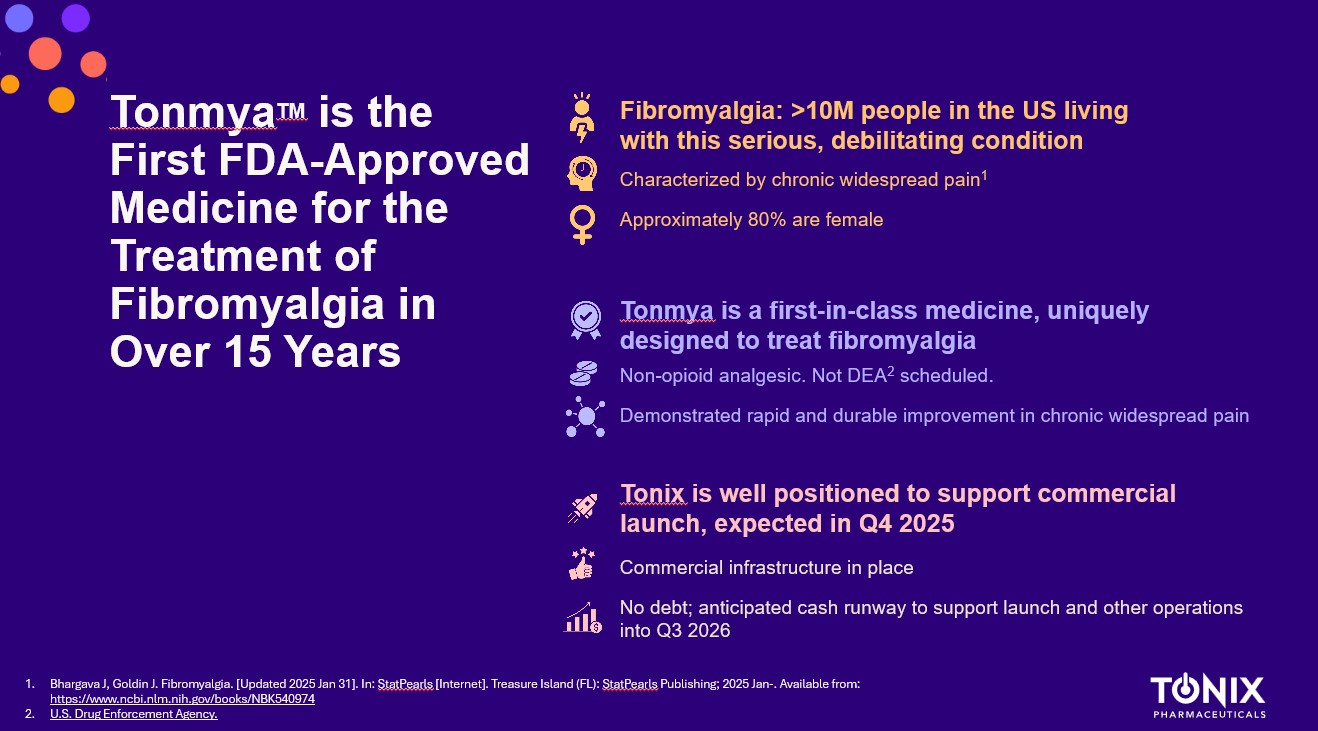 Tonmya™ is the First FDA-Approved Medicine for the Treatment of Fibromyalgia in Over 15 Years

Fibromyalgia: >10M people in the US living with this serious, debilitating condition

Characterized by chronic widespread pain$^1$

Approximately 80% are female

Tonmya is a first-in-class medicine, uniquely designed to treat fibromyalgia

Non-opioid analgesic. Not DEA$^2$ scheduled.

Demonstrated rapid and durable improvement in chronic widespread pain

Tonix is well positioned to support commercial launch, expected in Q4 2025

Commercial infrastructure in place

No debt; anticipated cash runway to support launch and other operations into Q3 2026

1. Bhargava J, Goldin J. Fibromyalgia. [Updated 2025 Jan 31]. In: StatPearls [Internet]. Treasure Island (FL): StatPearls Publishing; 2025 Jan-. Available from: https://www.ncbi.nlm.nih.gov/books/NBK540974
2. U.S. Drug Enforcement Agency.

TONIX PHARMACEUTICALS